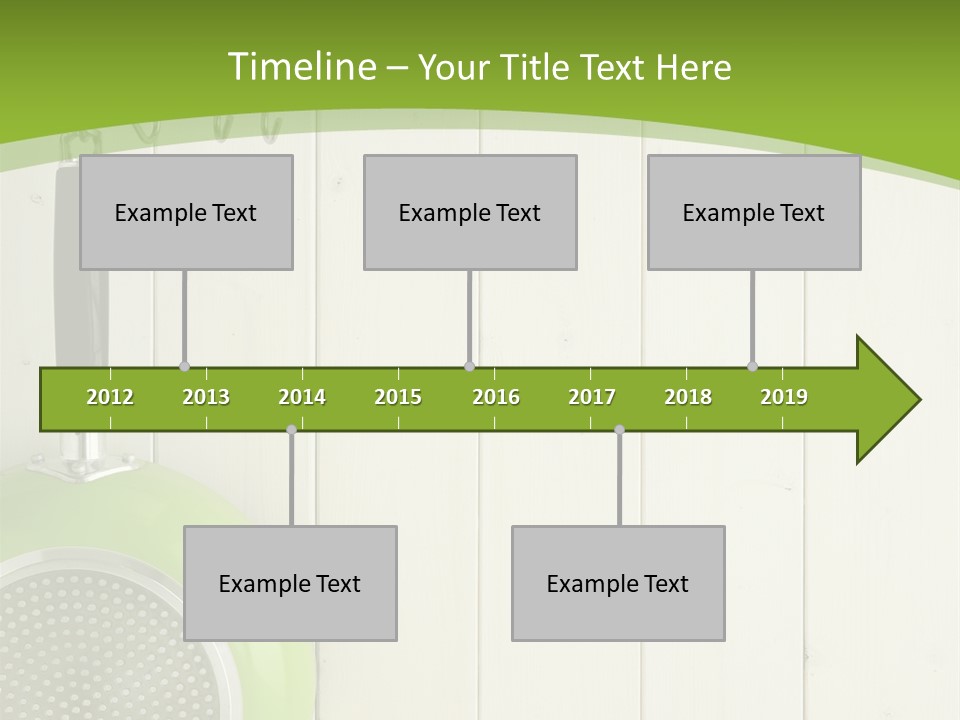 Timeline – Your Title Text Here

Example Text

Example Text

Example Text

2012 2013 2014 2015 2016 2017 2018 2019

Example Text

Example Text